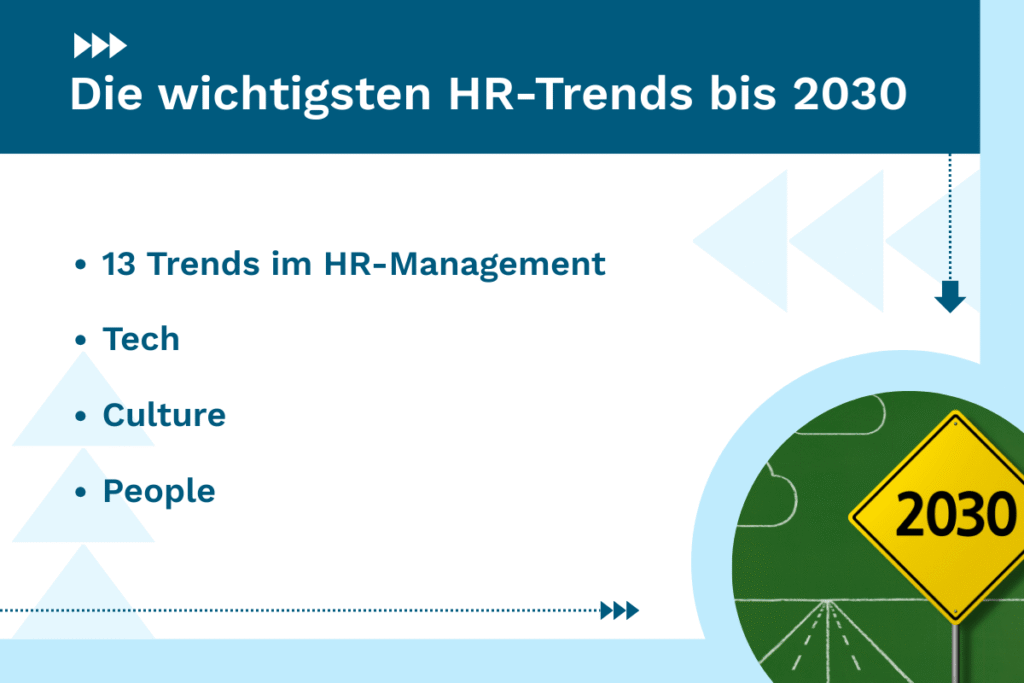 Die wichtigsten HR-Trends bis 2030

• 13 Trends im HR-Management
• Tech
• Culture
• People

2030